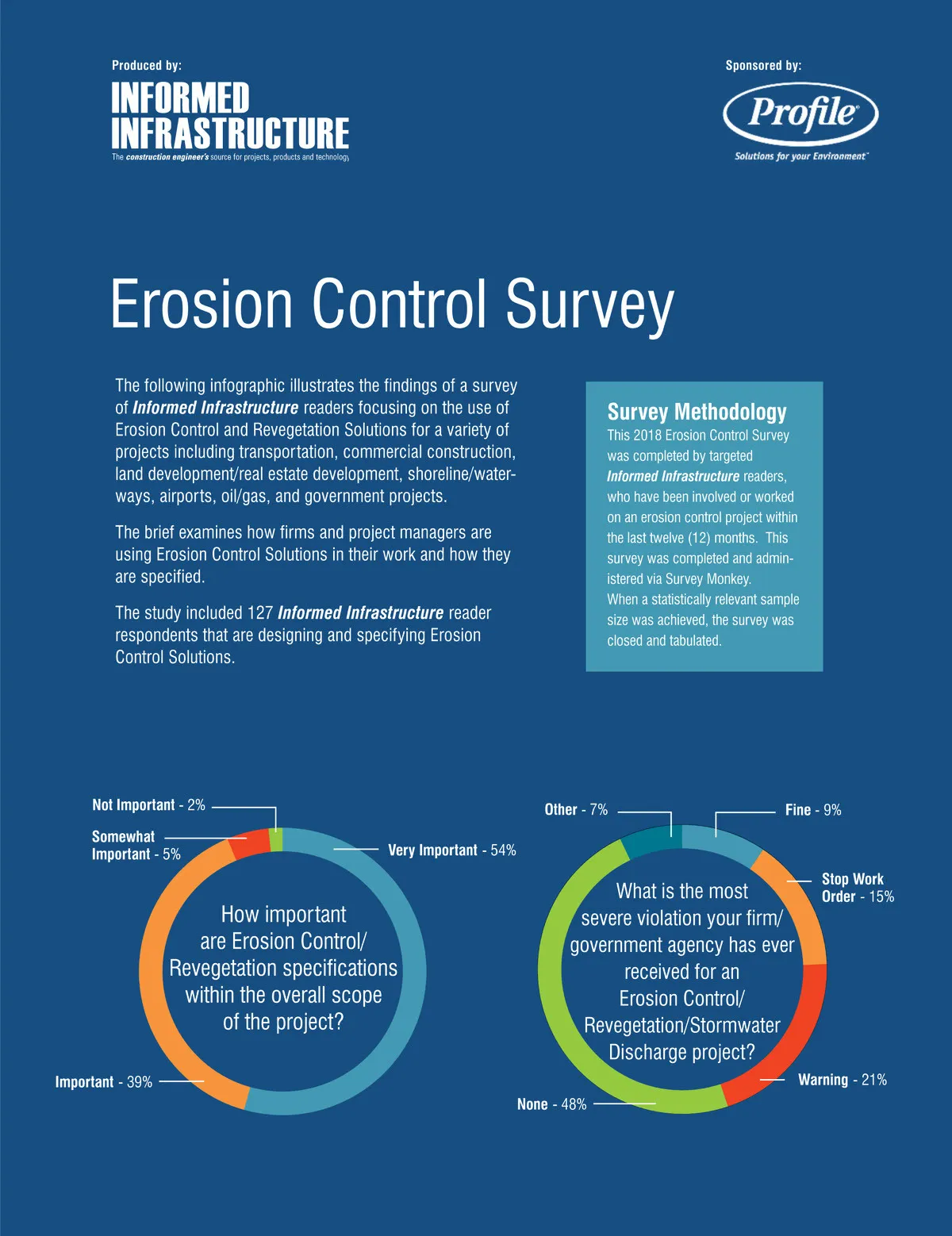 Produced by:

INFORMED INFRASTRUCTURE

The construction engineer's source for projects, products and technology

Sponsored by:

Profile®

Solutions for your Environment™

Erosion Control Survey

The following infographic illustrates the findings of a survey of Informed Infrastructure readers focusing on the use of Erosion Control and Revegetation Solutions for a variety of projects including transportation, commercial construction, land development/real estate development, shoreline/waterways, airports, oil/gas, and government projects.

The brief examines how firms and project managers are using Erosion Control Solutions in their work and how they are specified.

The study included 127 Informed Infrastructure reader respondents that are designing and specifying Erosion Control Solutions.

Survey Methodology

This 2018 Erosion Control Survey was completed by targeted Informed Infrastructure readers, who have been involved or worked on an erosion control project within the last twelve (12) months. This survey was completed and administered via Survey Monkey.
When a statistically relevant sample size was achieved, the survey was closed and tabulated.

Not Important - 2%

Somewhat Important - 5%

Very Important - 54%

How important are Erosion Control/ Revegetation specifications within the overall scope of the project?

Important - 39%

Other - 7%

Fine - 9%

Stop Work Order - 15%

What is the most severe violation your firm/ government agency has ever received for an Erosion Control/ Revegetation/Stormwater Discharge project?

Warning - 21%

None - 48%